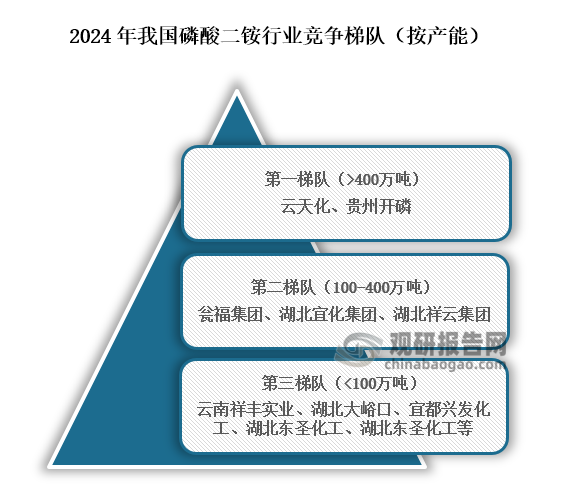 2024 年我国磷酸二铵行业竞争梯队（按产能）

第一梯队（>400万吨）
云天化、贵州开磷

第二梯队（100-400万吨）
瓮福集团、湖北宜化集团、湖北祥云集团

观研报告网
chinabaogao.com

第三梯队（<100万吨）
云南祥丰实业、湖北大峪口、宜都兴发化工、湖北东圣化工、湖北东圣化工等